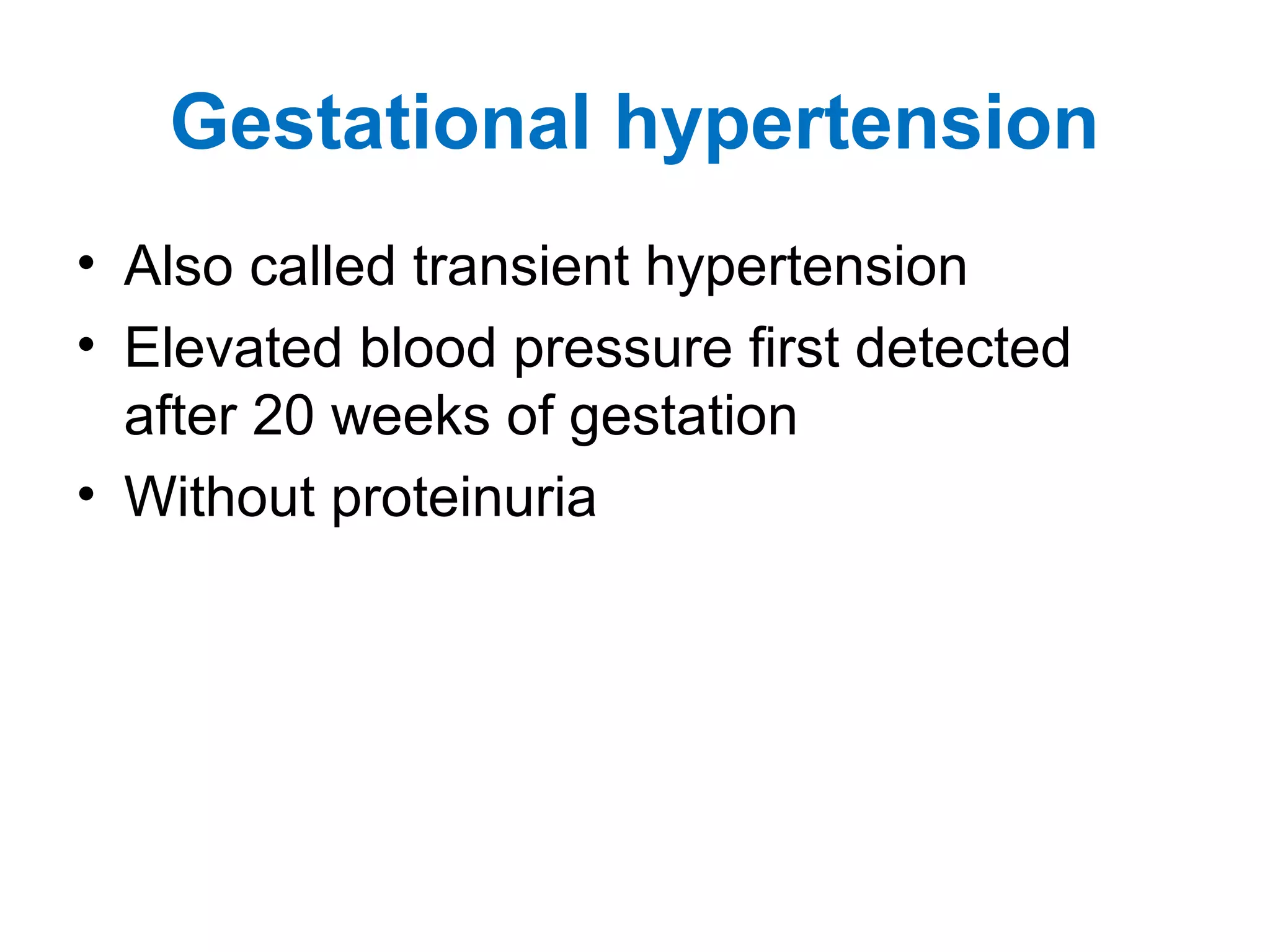 Gestational hypertension

• Also called transient hypertension
• Elevated blood pressure first detected after 20 weeks of gestation
• Without proteinuria